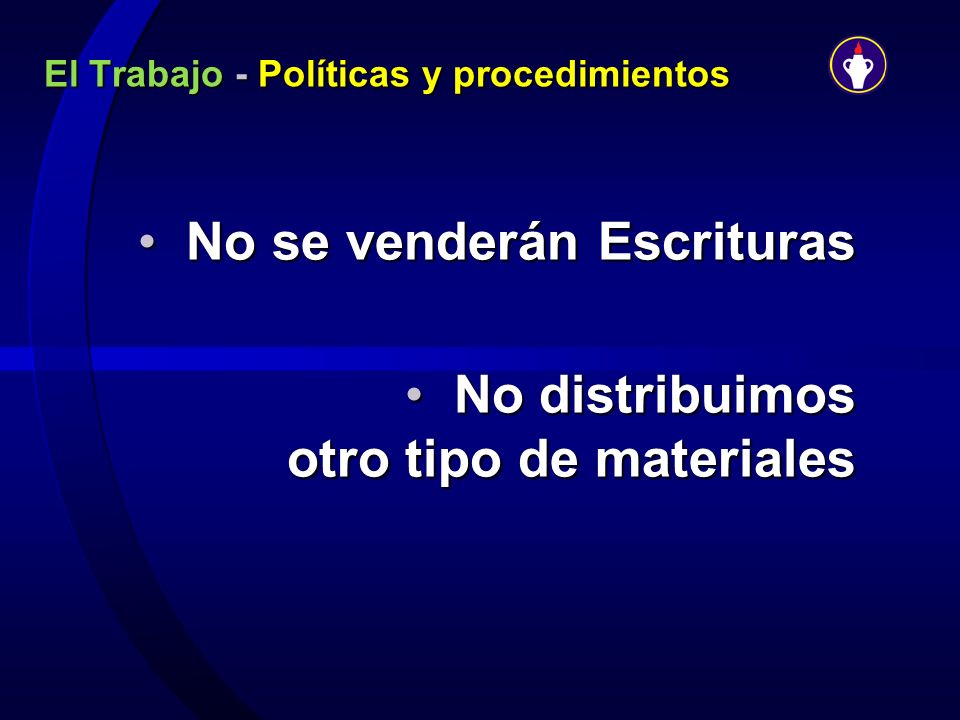 El Trabajo - Políticas y procedimientos

• No se venderán Escrituras

• No distribuimos otro tipo de materiales